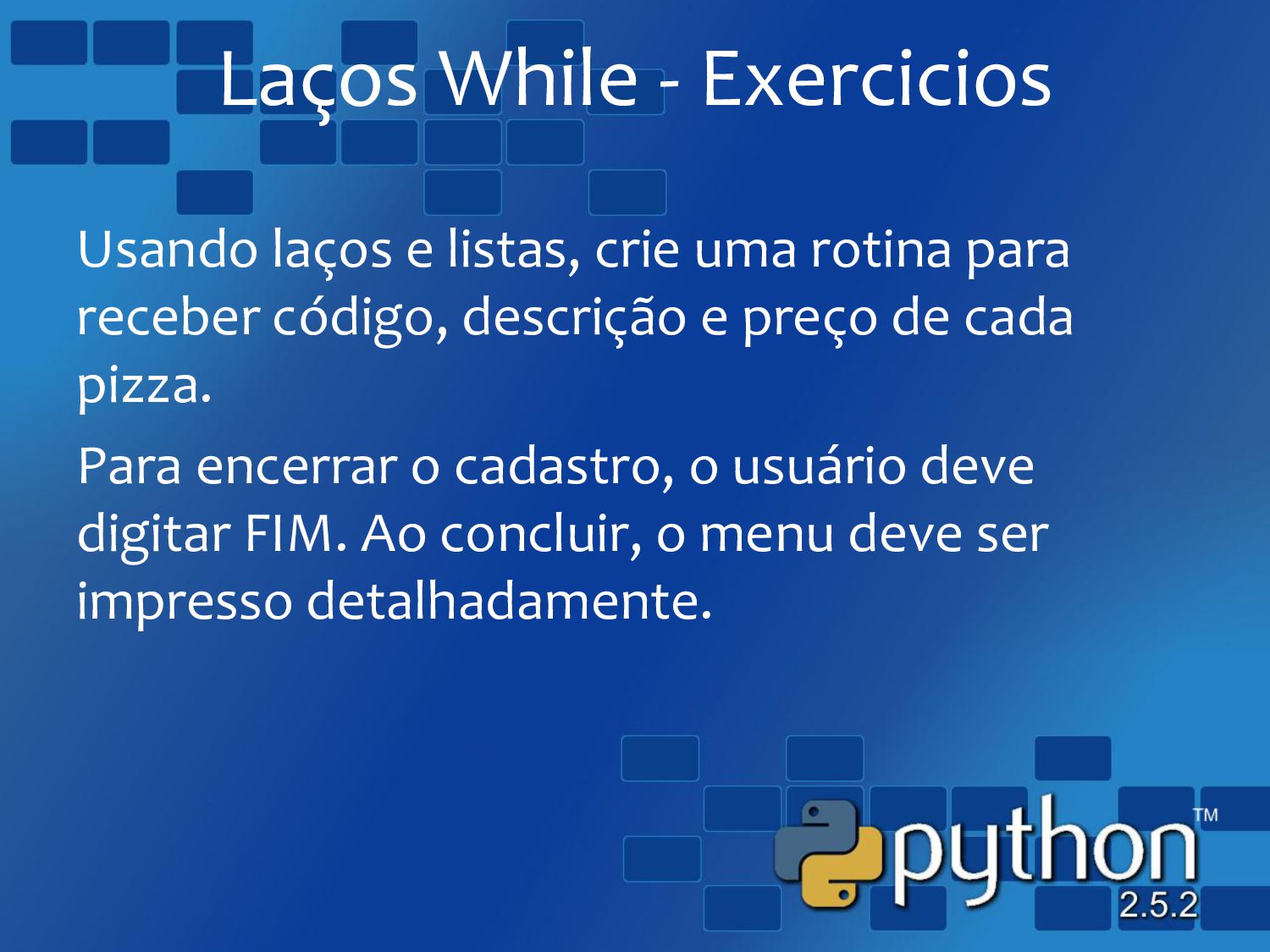 Laços While - Exercicios

Usando laços e listas, crie uma rotina para receber código, descrição e preço de cada pizza.

Para encerrar o cadastro, o usuário deve digitar FIM. Ao concluir, o menu deve ser impresso detalhadamente.

python™
2.5.2